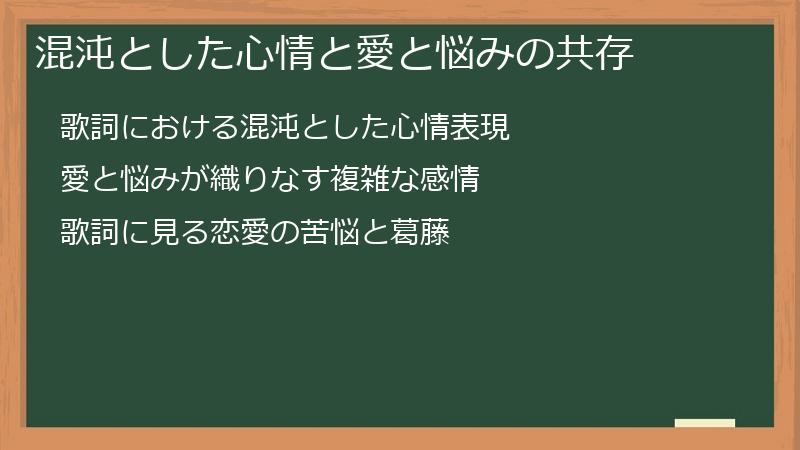 混沌とした心情と愛と悩みの共存

歌詞における混沌とした心情表現

愛と悩みが織りなす複雑な感情

歌詞に見る恋愛の苦悩と葛藤